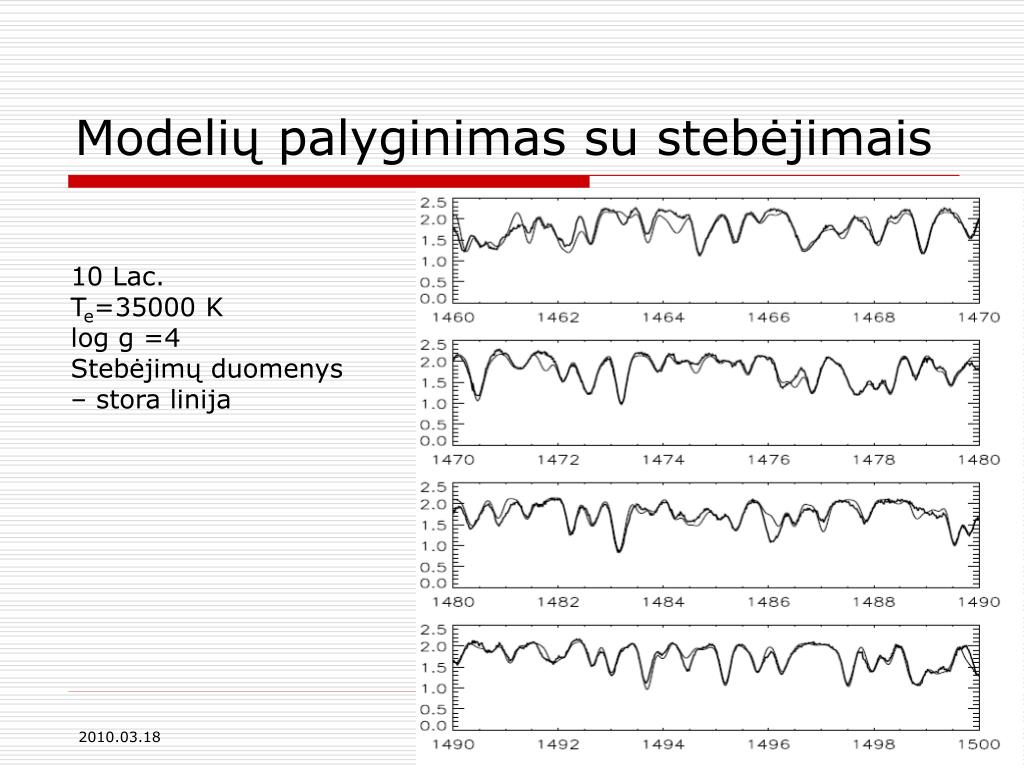 Modelių palyginimas su stebėjimais

10 Lac.
$T_e$=35000 K
log g =4
Stebėjimų duomenys – stora linija

2.5
2.0
1.5
1.0
0.5
0.0
1460 1462 1464 1466 1468 1470

2.5
2.0
1.5
1.0
0.5
0.0
1470 1472 1474 1476 1478 1480

2.5
2.0
1.5
1.0
0.5
0.0
1480 1482 1484 1486 1488 1490

2.5
2.0
1.5
1.0
0.5
0.0
1490 1492 1494 1496 1498 1500

2010.03.18